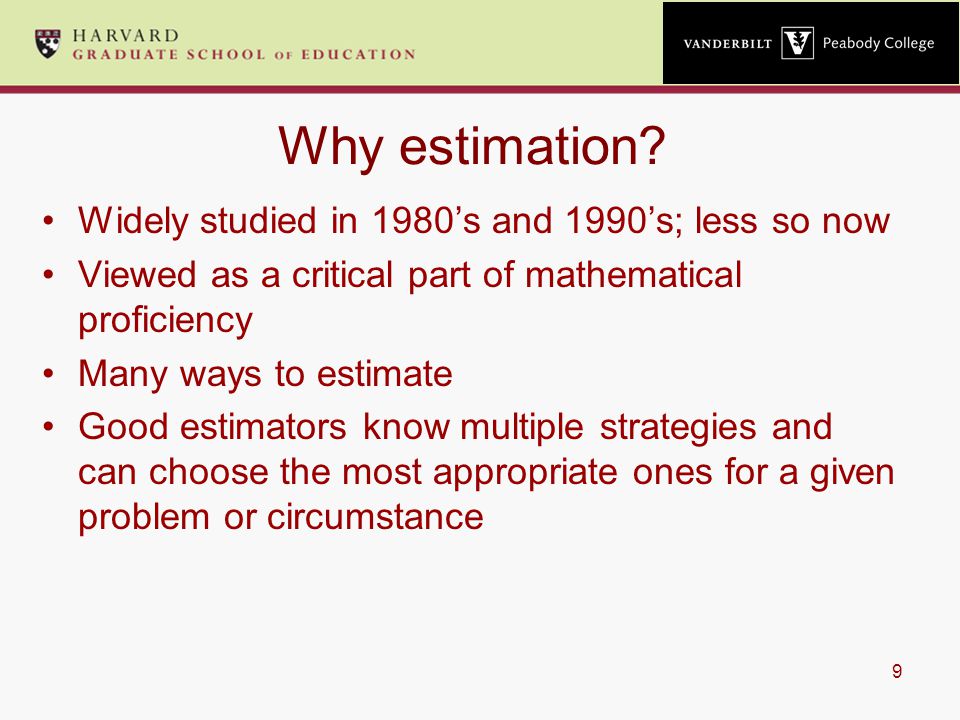 HARVARD
GRADUATE SCHOOL OF EDUCATION

VANDERBILT Peabody College

Why estimation?

• Widely studied in 1980’s and 1990’s; less so now
• Viewed as a critical part of mathematical proficiency
• Many ways to estimate
• Good estimators know multiple strategies and can choose the most appropriate ones for a given problem or circumstance

9